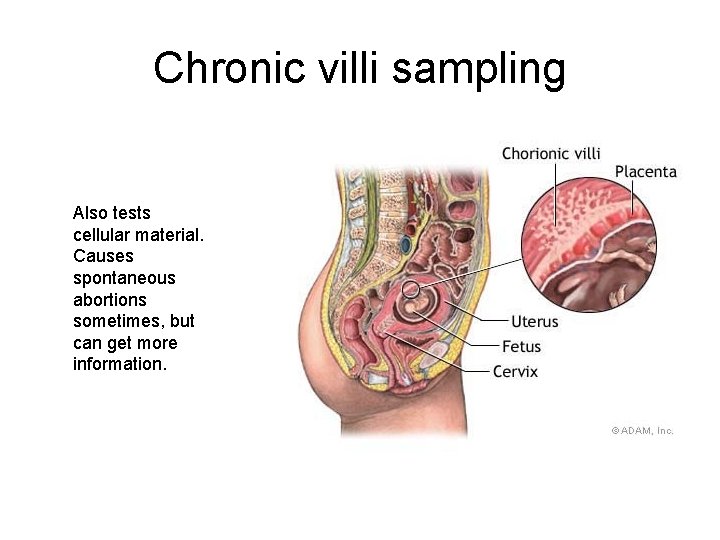 Chronic villi sampling

Also tests cellular material. Causes spontaneous abortions sometimes, but can get more information.

Chorionic villi
Placenta
Uterus
Fetus
Cervix
©ADAM, Inc.